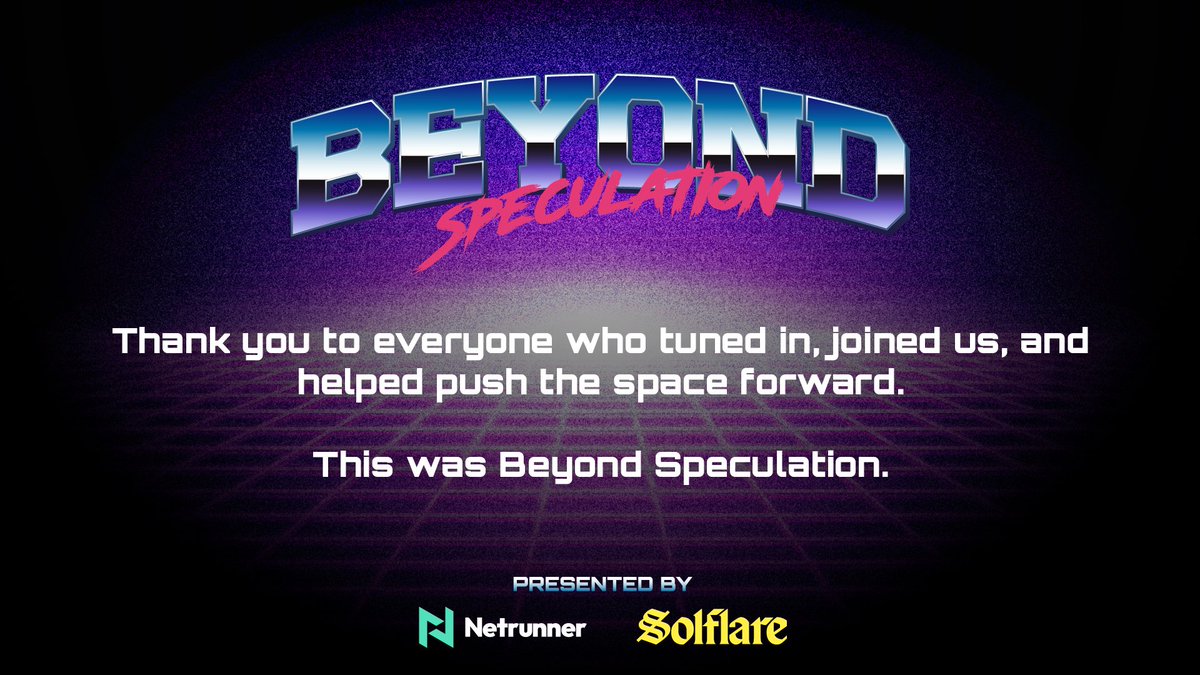 BEYOND
SPECULATION

Thank you to everyone who tuned in, joined us, and helped push the space forward.

This was Beyond Speculation.

PRESENTED BY
Netrunner
Solflare